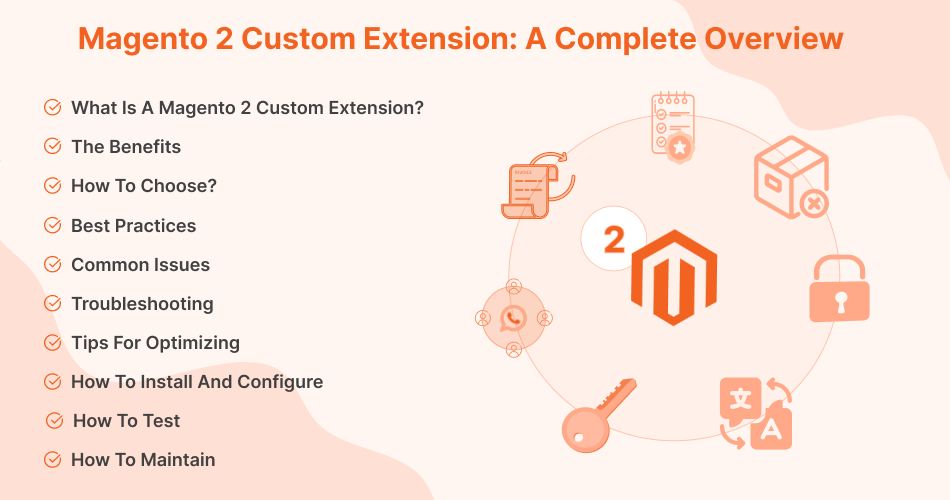 Magento 2 Custom Extension: A Complete Overview

What Is A Magento 2 Custom Extension?
The Benefits
How To Choose?
Best Practices
Common Issues
Troubleshooting
Tips For Optimizing
How To Install And Configure
How To Test
How To Maintain

2

文
A